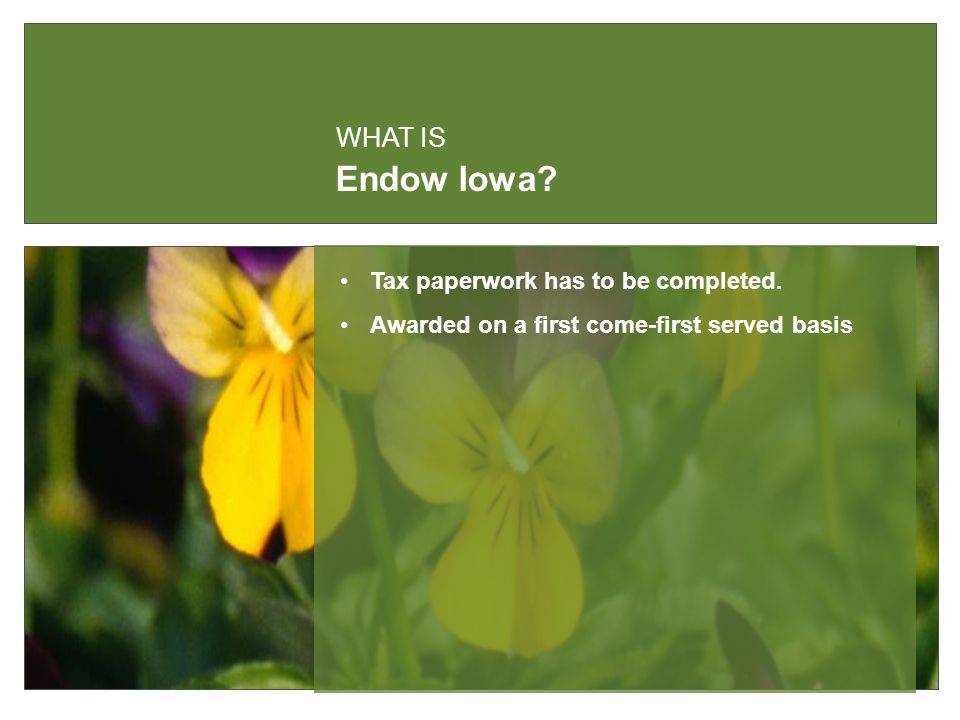 WHAT IS
Endow Iowa?

• Tax paperwork has to be completed.
• Awarded on a first come-first served basis